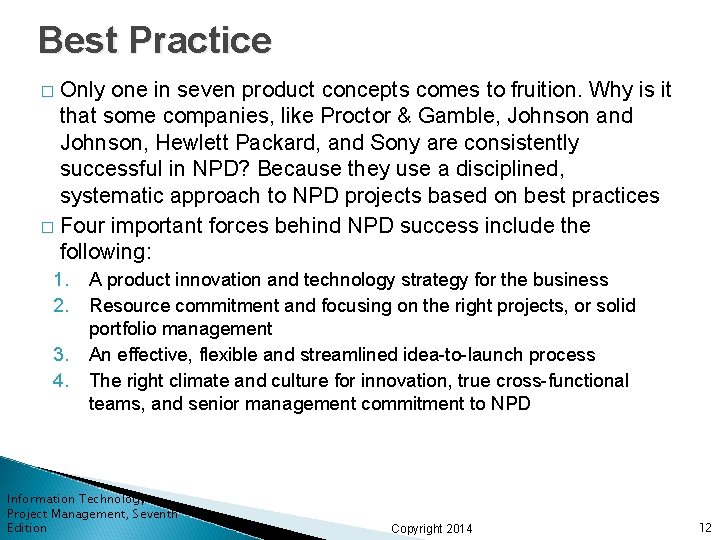 Best Practice

□ Only one in seven product concepts comes to fruition. Why is it that some companies, like Proctor & Gamble, Johnson and Johnson, Hewlett Packard, and Sony are consistently successful in NPD? Because they use a disciplined, systematic approach to NPD projects based on best practices

□ Four important forces behind NPD success include the following:

1. A product innovation and technology strategy for the business
2. Resource commitment and focusing on the right projects, or solid portfolio management
3. An effective, flexible and streamlined idea-to-launch process
4. The right climate and culture for innovation, true cross-functional teams, and senior management commitment to NPD

Information Technology Project Management, Seventh Edition

Copyright 2014

12